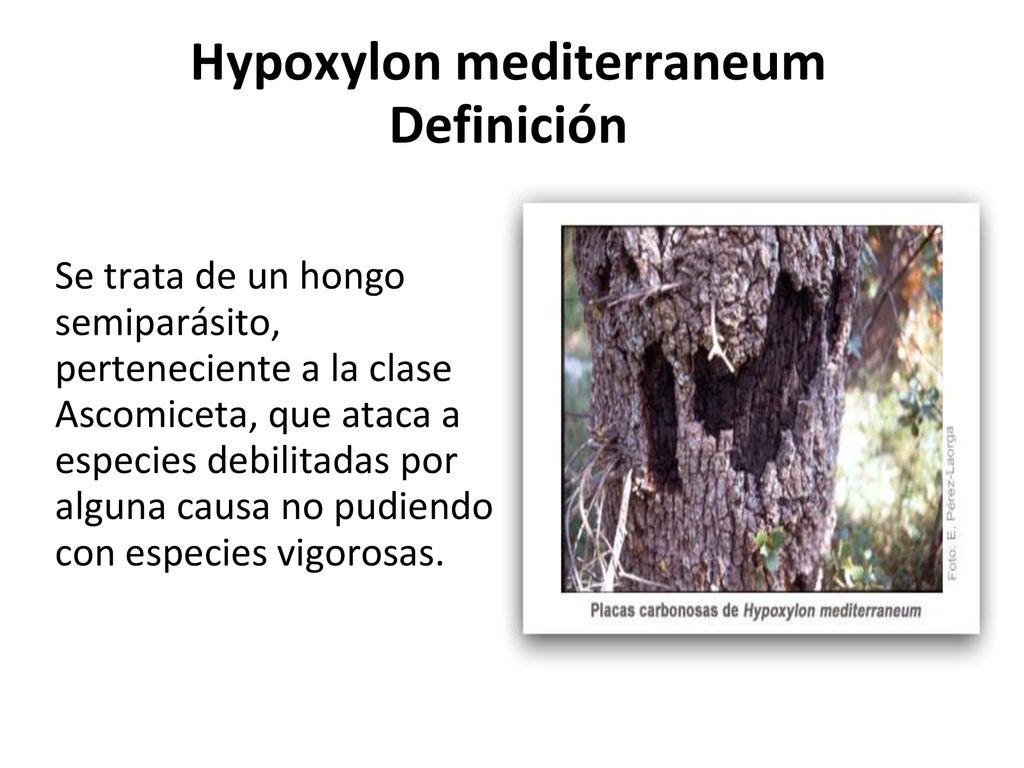 Hypoxylon mediterraneum
Definición

Se trata de un hongo semiparásito, perteneciente a la clase Ascomiceta, que ataca a especies debilitadas por alguna causa no pudiendo con especies vigorosas.

Foto: E. Pérez-Laorga

Placas carbonosas de Hypoxylon mediterraneum